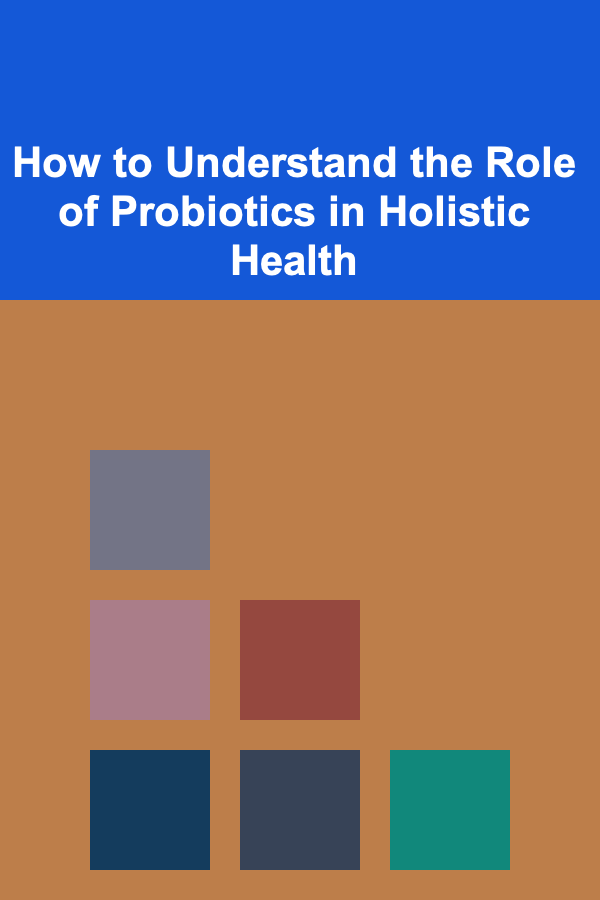 How to Understand the Role of Probiotics in Holistic Health